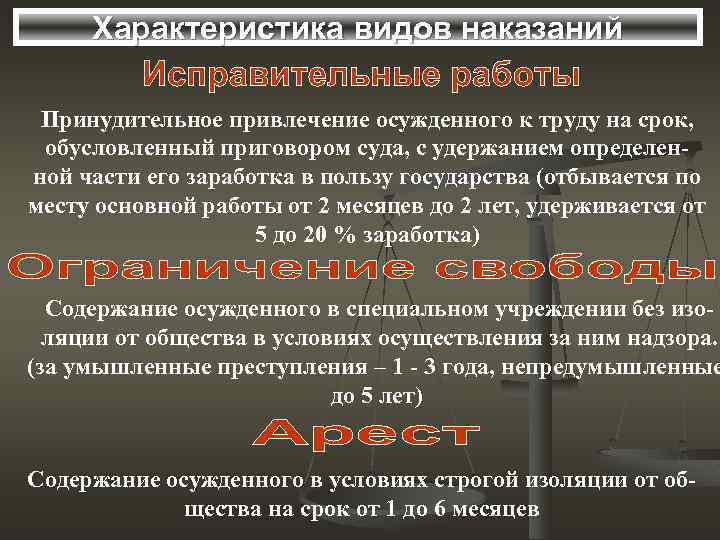 Характеристика видов наказаний

Исправительные работы

Принудительное привлечение осужденного к труду на срок, обусловленный приговором суда, с удержанием определенной части его заработка в пользу государства (отбывается по месту основной работы от 2 месяцев до 2 лет, удерживается от 5 до 20 % заработка)

Ограничение свободы

Содержание осужденного в специальном учреждении без изоляции от общества в условиях осуществления за ним надзора. (за умышленные преступления – 1 - 3 года, непредумышленные до 5 лет)

Арест

Содержание осужденного в условиях строгой изоляции от общества на срок от 1 до 6 месяцев